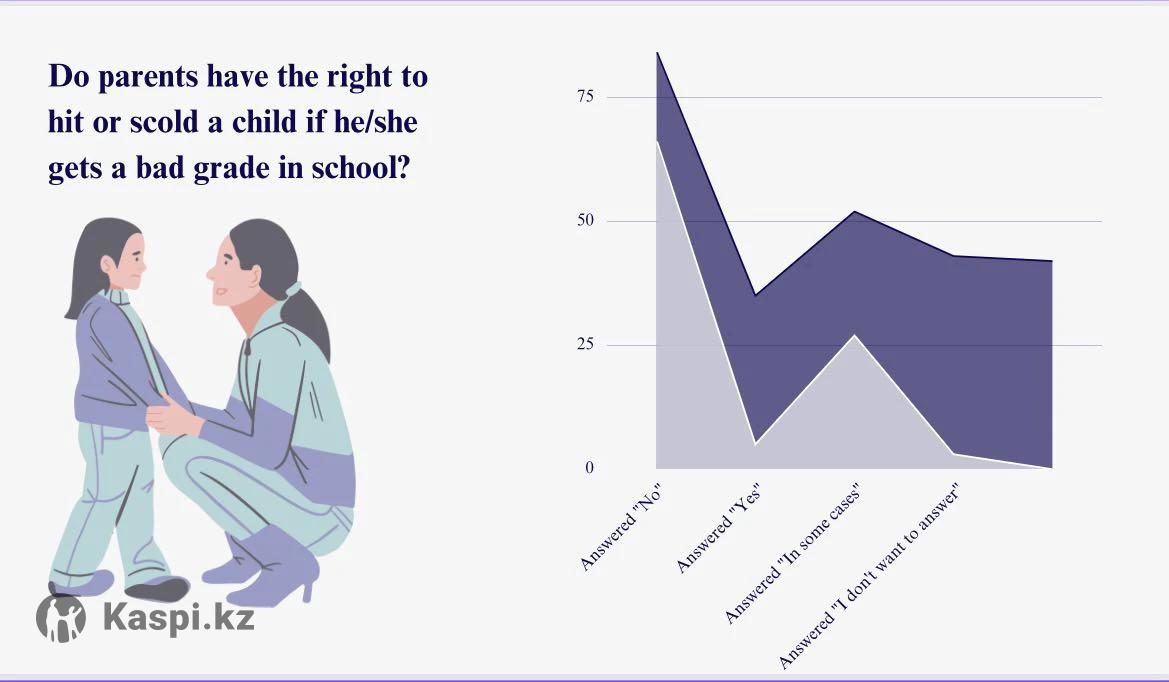 Do parents have the right to hit or scold a child if he/she gets a bad grade in school?

75
50
25
0

Answered "No"
Answered "Yes"
Answered "In some cases"
Answered "I don't want to answer"

Kaspi.kz